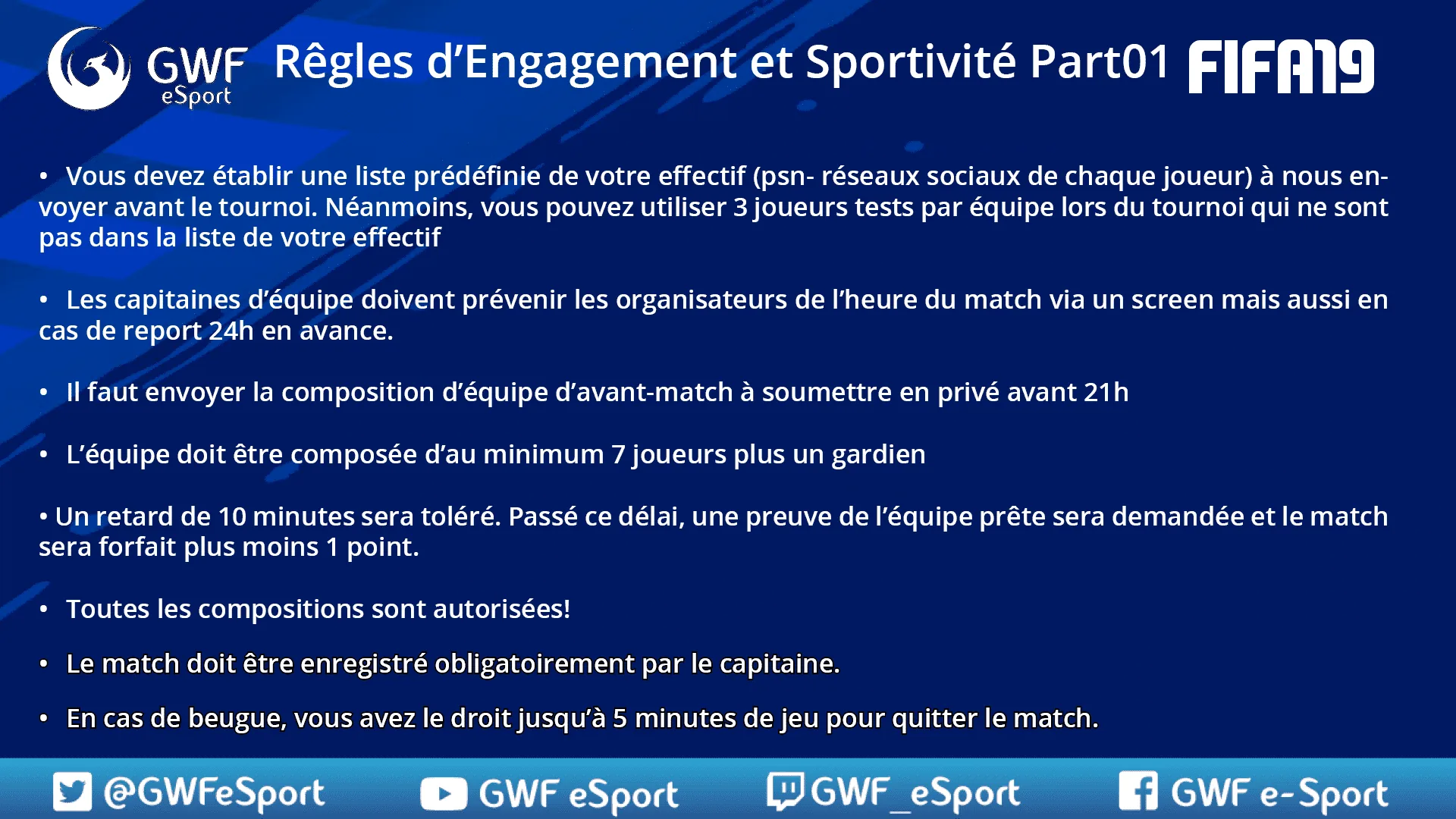 GWF eSport Rêgles d'Engagement et Sportivité Part01 FIFA19

• Vous devez établir une liste prédéfinie de votre effectif (psn- réseaux sociaux de chaque joueur) à nous envoyer avant le tournoi. Néanmoins, vous pouvez utiliser 3 joueurs tests par équipe lors du tournoi qui ne sont pas dans la liste de votre effectif

• Les capitaines d'équipe doivent prévenir les organisateurs de l'heure du match via un screen mais aussi en cas de report 24h en avance.

• Il faut envoyer la composition d'équipe d'avant-match à soumettre en privé avant 21h

• L'équipe doit être composée d'au minimum 7 joueurs plus un gardien

• Un retard de 10 minutes sera toléré. Passé ce délai, une preuve de l'équipe prête sera demandée et le match sera forfait plus moins 1 point.

• Toutes les compositions sont autorisées!

• Le match doit être enregistré obligatoirement par le capitaine.

• En cas de beugue, vous avez le droit jusqu'à 5 minutes de jeu pour quitter le match.

@GWFeSport GWF eSport GWF_eSport GWF e-Sport